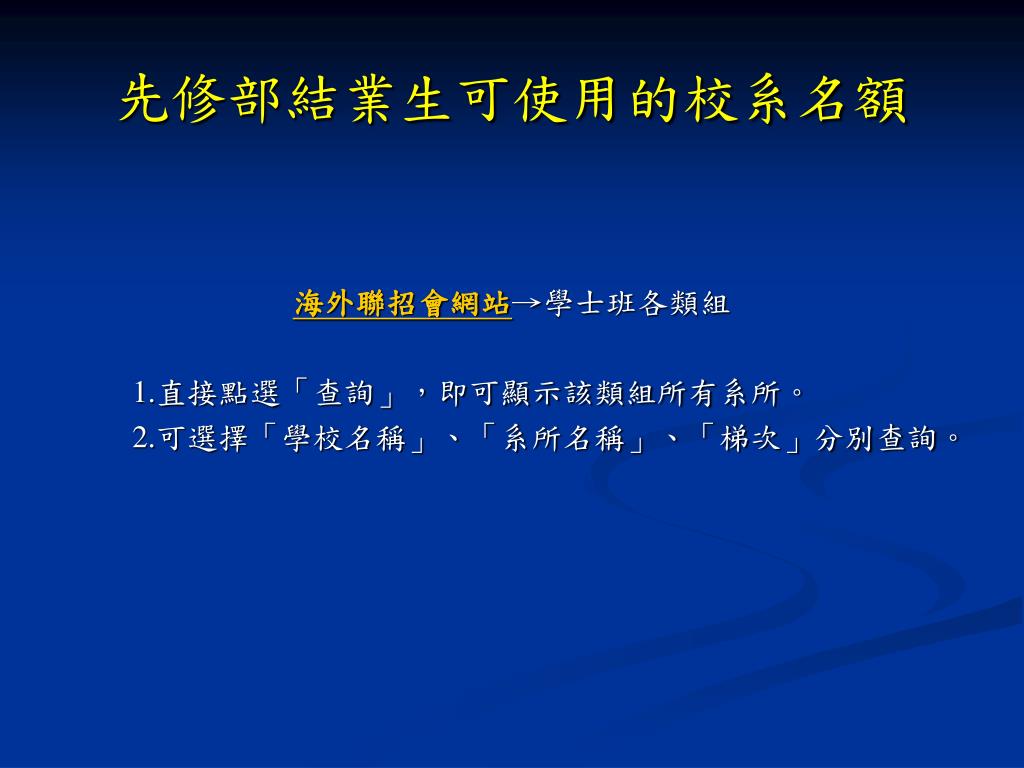 先修部結業生可使用的校系名額

海外聯招會網站→學士班各類組

1.直接點選「查詢」，即可顯示該類組所有系所。
2.可選擇「學校名稱」、「系所名稱」、「梯次」分別查詢。